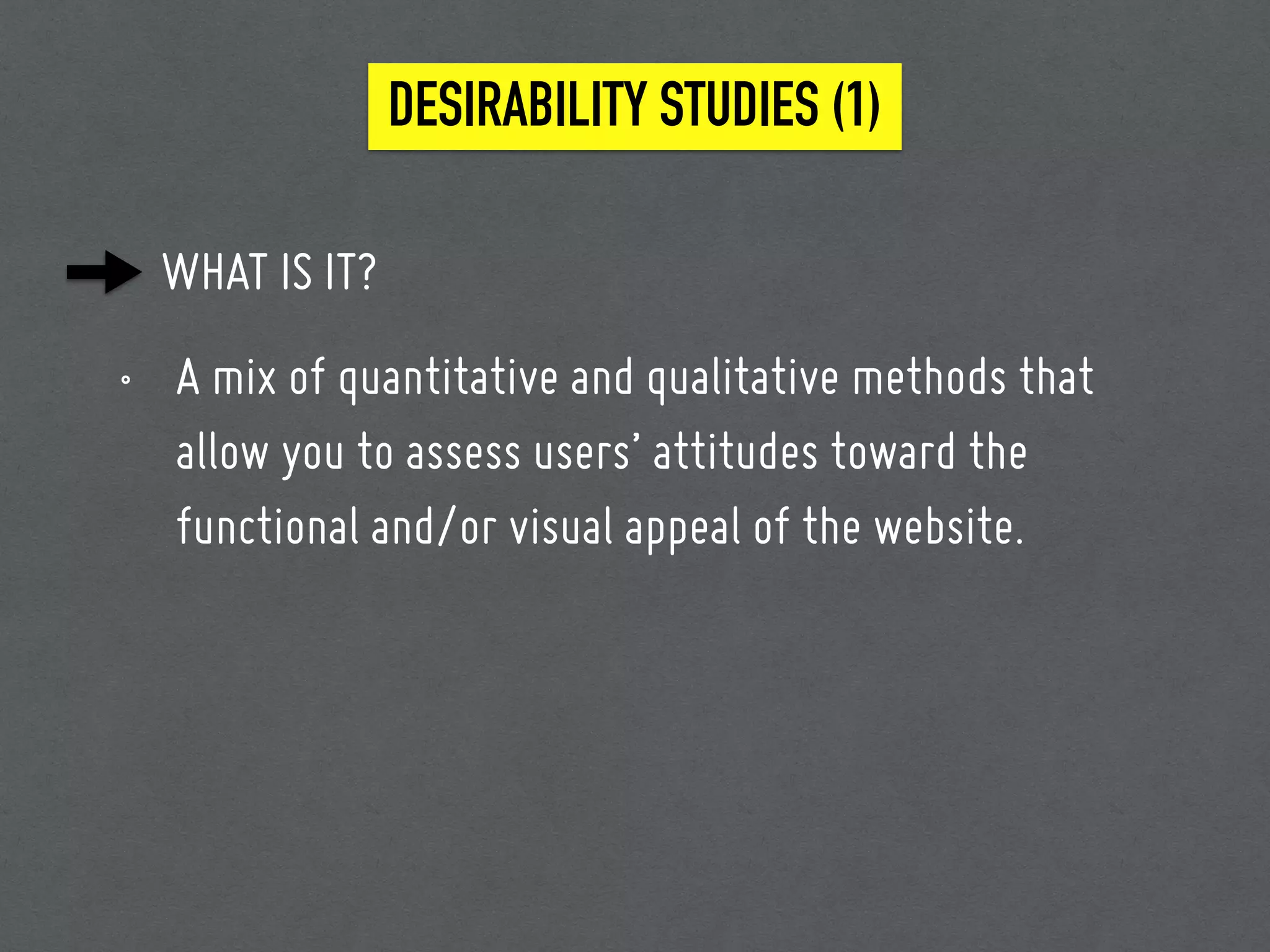 DESIRABILITY STUDIES (1)

WHAT IS IT?

◦ A mix of quantitative and qualitative methods that allow you to assess users' attitudes toward the functional and/or visual appeal of the website.